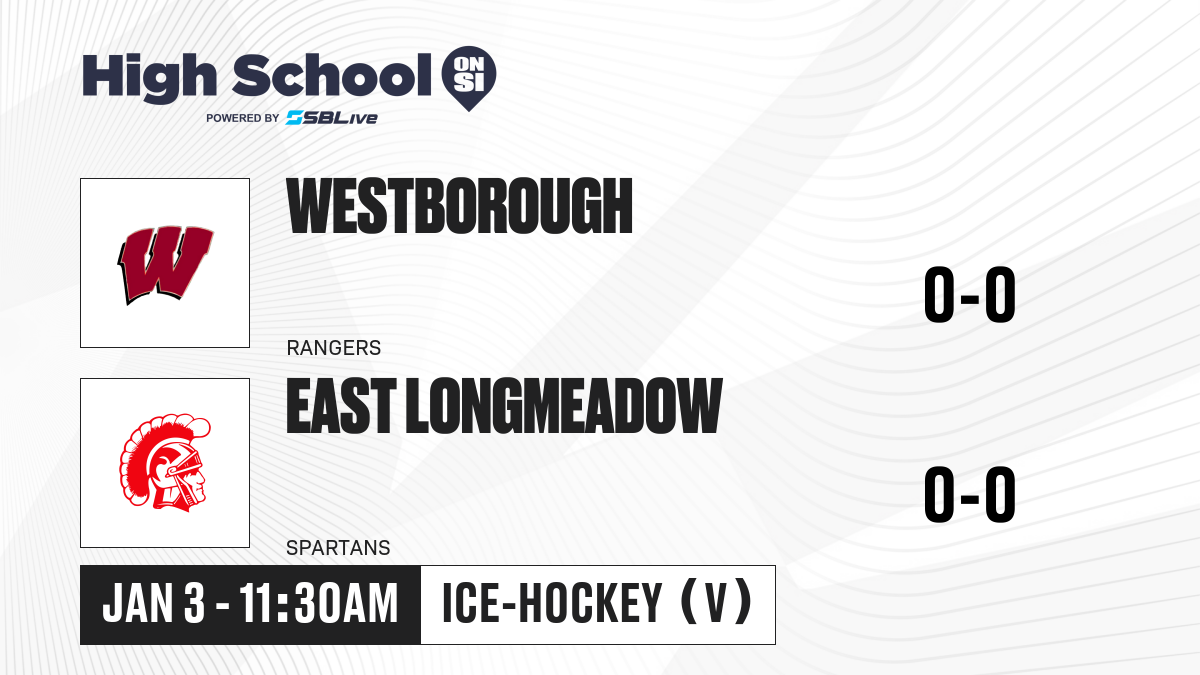 High School ON SI
POWERED BY SBLive

W

WESTBOROUGH

RANGERS

0-0

EAST LONGMEADOW

SPARTANS

0-0

JAN 3 - 11:30AM

ICE-HOCKEY (V)